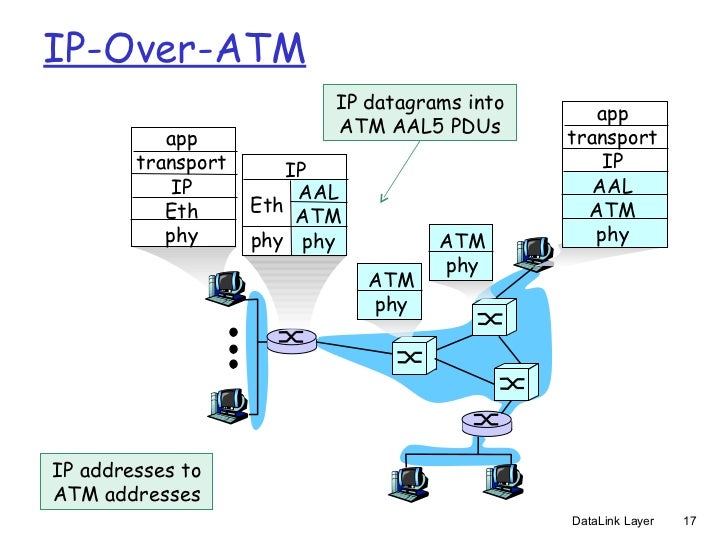 IP-Over-ATM

IP datagrams into ATM AAL5 PDUs

app
transport
IP
Eth
phy

IP
Eth
AAL
ATM
phy
phy

ATM
phy

ATM
phy

app
transport
IP
AAL
ATM
phy

IP addresses to ATM addresses

DataLink Layer 17